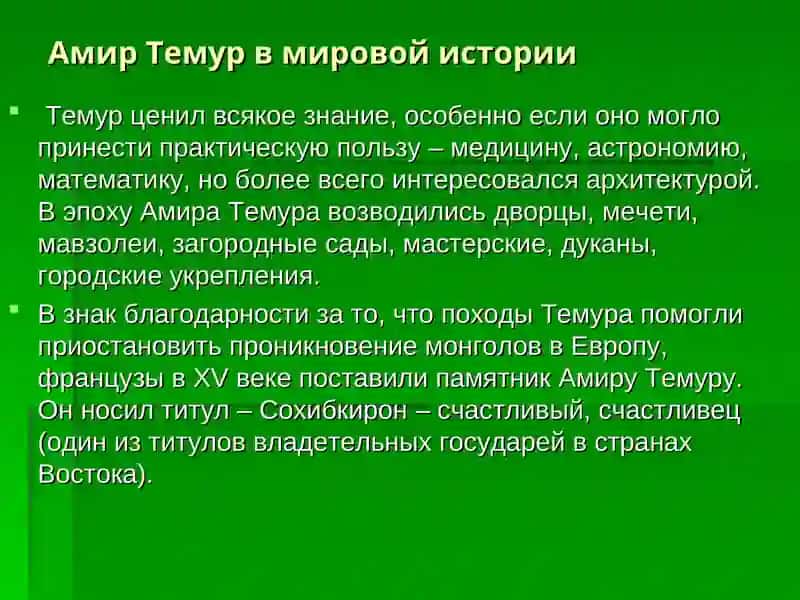 Амир Темур в мировой истории

Темур ценил всякое знание, особенно если оно могло принести практическую пользу – медицину, астрономию, математику, но более всего интересовался архитектурой. В эпоху Амира Темура возводились дворцы, мечети, мавзолеи, загородные сады, мастерские, дуканы, городские укрепления.

В знак благодарности за то, что походы Темура помогли приостановить проникновение монголов в Европу, французы в XV веке поставили памятник Амиру Темуру. Он носил титул – Сохибкирон – счастливый, счастливец (один из титулов владетельных государей в странах Востока).